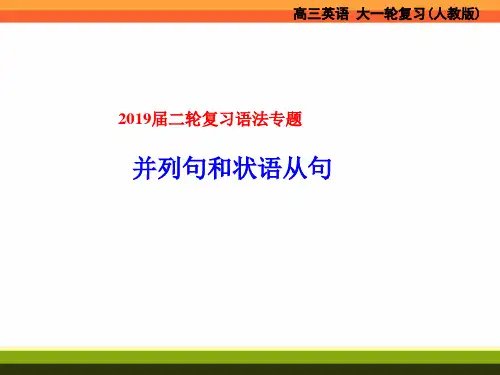 高三英语 大一轮复习（人教版）

2019届二轮复习语法专题

并列句和状语从句